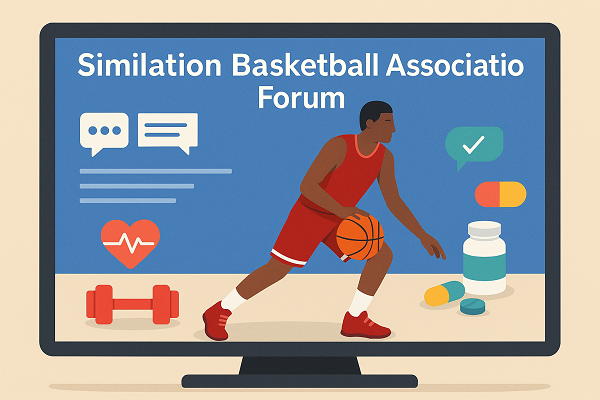 Similation Basketball Associatio Forum